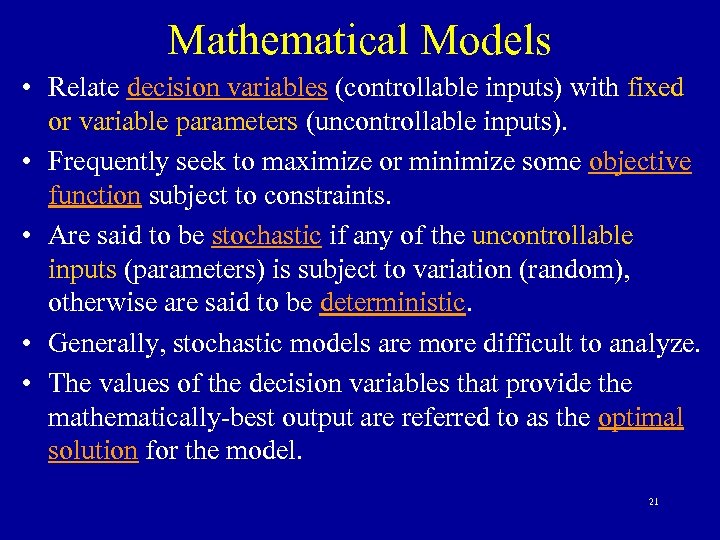 Mathematical Models

• Relate decision variables (controllable inputs) with fixed or variable parameters (uncontrollable inputs).

• Frequently seek to maximize or minimize some objective function subject to constraints.

• Are said to be stochastic if any of the uncontrollable inputs (parameters) is subject to variation (random), otherwise are said to be deterministic.

• Generally, stochastic models are more difficult to analyze.

• The values of the decision variables that provide the mathematically-best output are referred to as the optimal solution for the model.

21